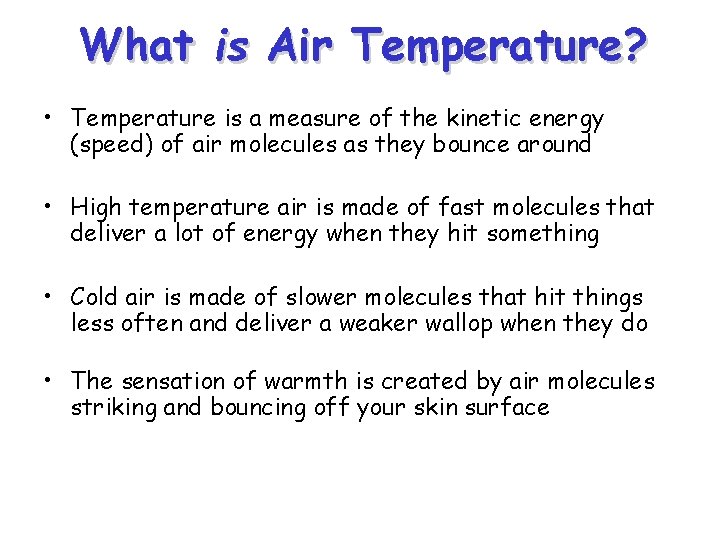 What is Air Temperature?

• Temperature is a measure of the kinetic energy (speed) of air molecules as they bounce around

• High temperature air is made of fast molecules that deliver a lot of energy when they hit something

• Cold air is made of slower molecules that hit things less often and deliver a weaker wallop when they do

• The sensation of warmth is created by air molecules striking and bouncing off your skin surface